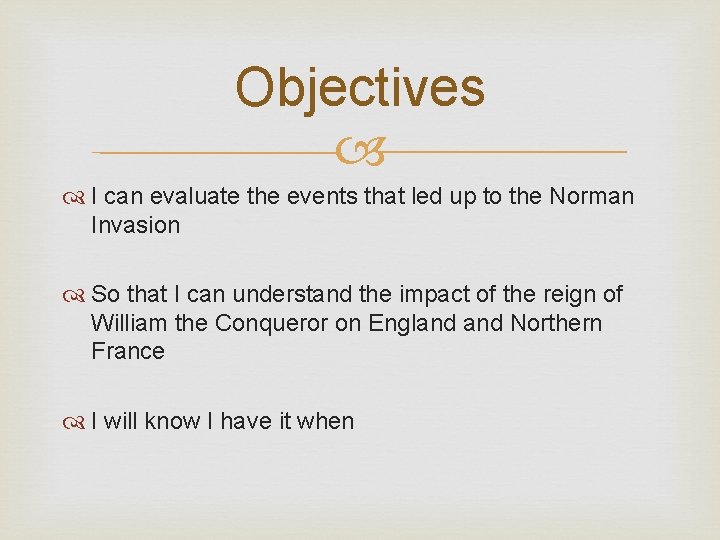 Objectives

I can evaluate the events that led up to the Norman Invasion

So that I can understand the impact of the reign of William the Conqueror on England and Northern France

I will know I have it when